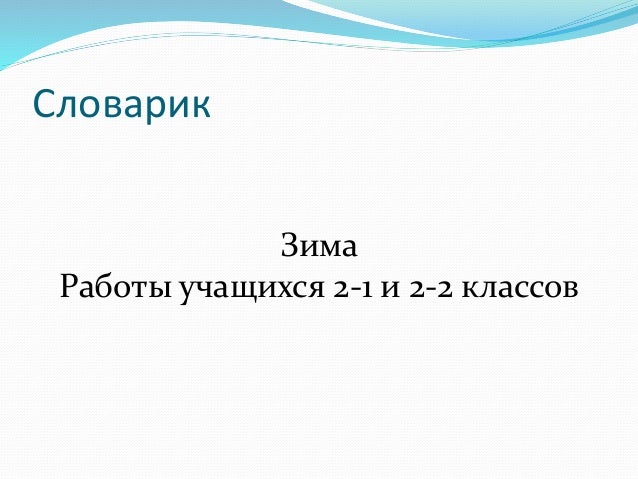 Словарик

Зима
Работы учащихся 2-1 и 2-2 классов